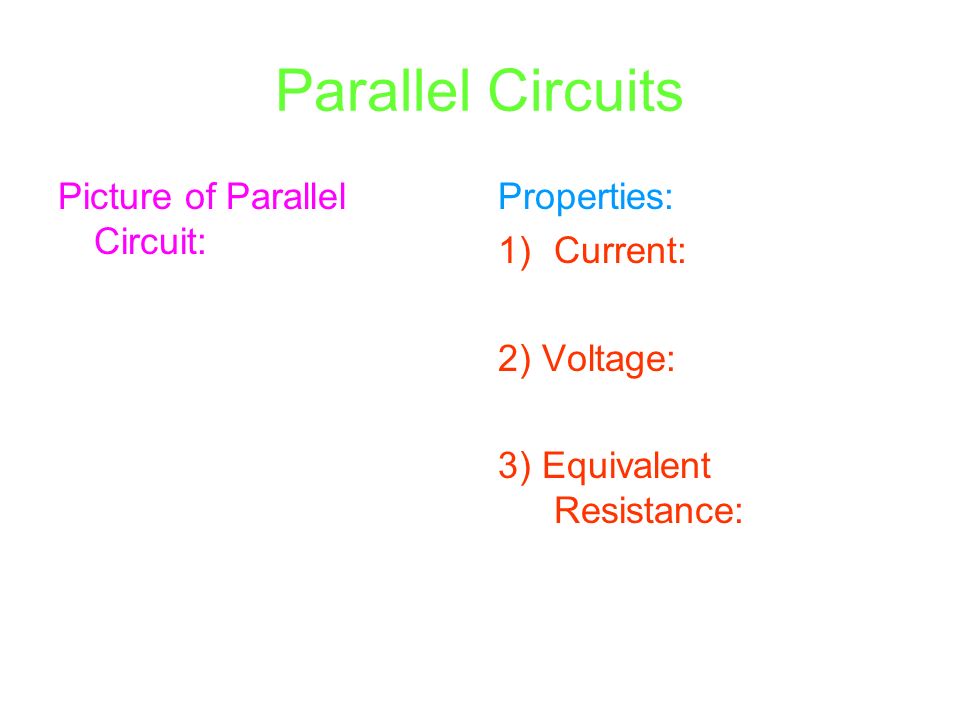 Parallel Circuits

Picture of Parallel Circuit:

Properties:

1) Current:

2) Voltage:

3) Equivalent Resistance: